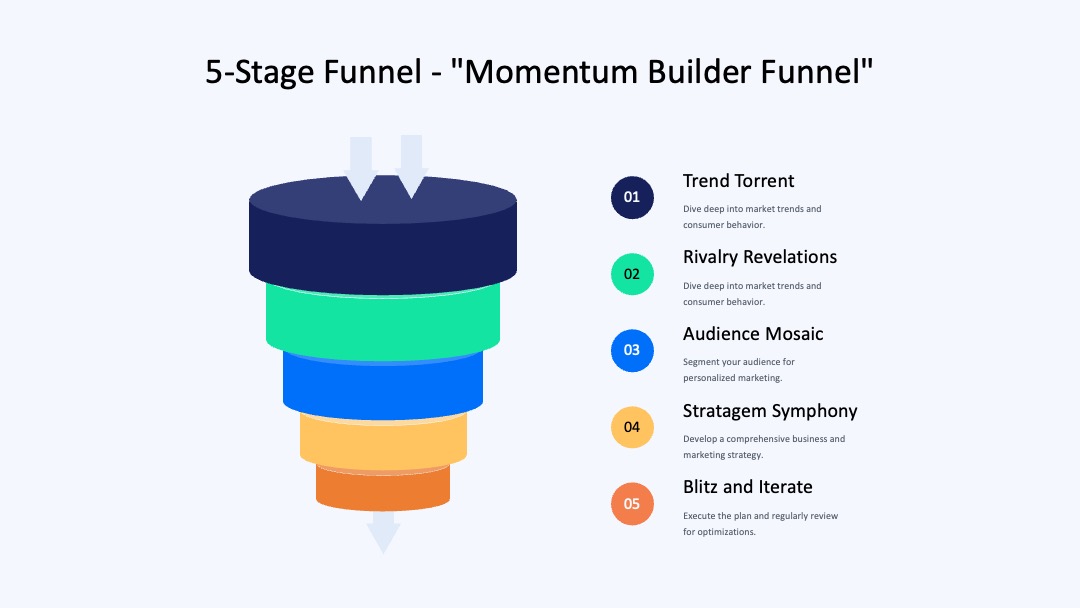 5-Stage Funnel - "Momentum Builder Funnel"

01
Trend Torrent
Dive deep into market trends and consumer behavior.

02
Rivalry Revelations
Dive deep into market trends and consumer behavior.

03
Audience Mosaic
Segment your audience for personalized marketing.

04
Stratagem Symphony
Develop a comprehensive business and marketing strategy.

05
Blitz and Iterate
Execute the plan and regularly review for optimizations.